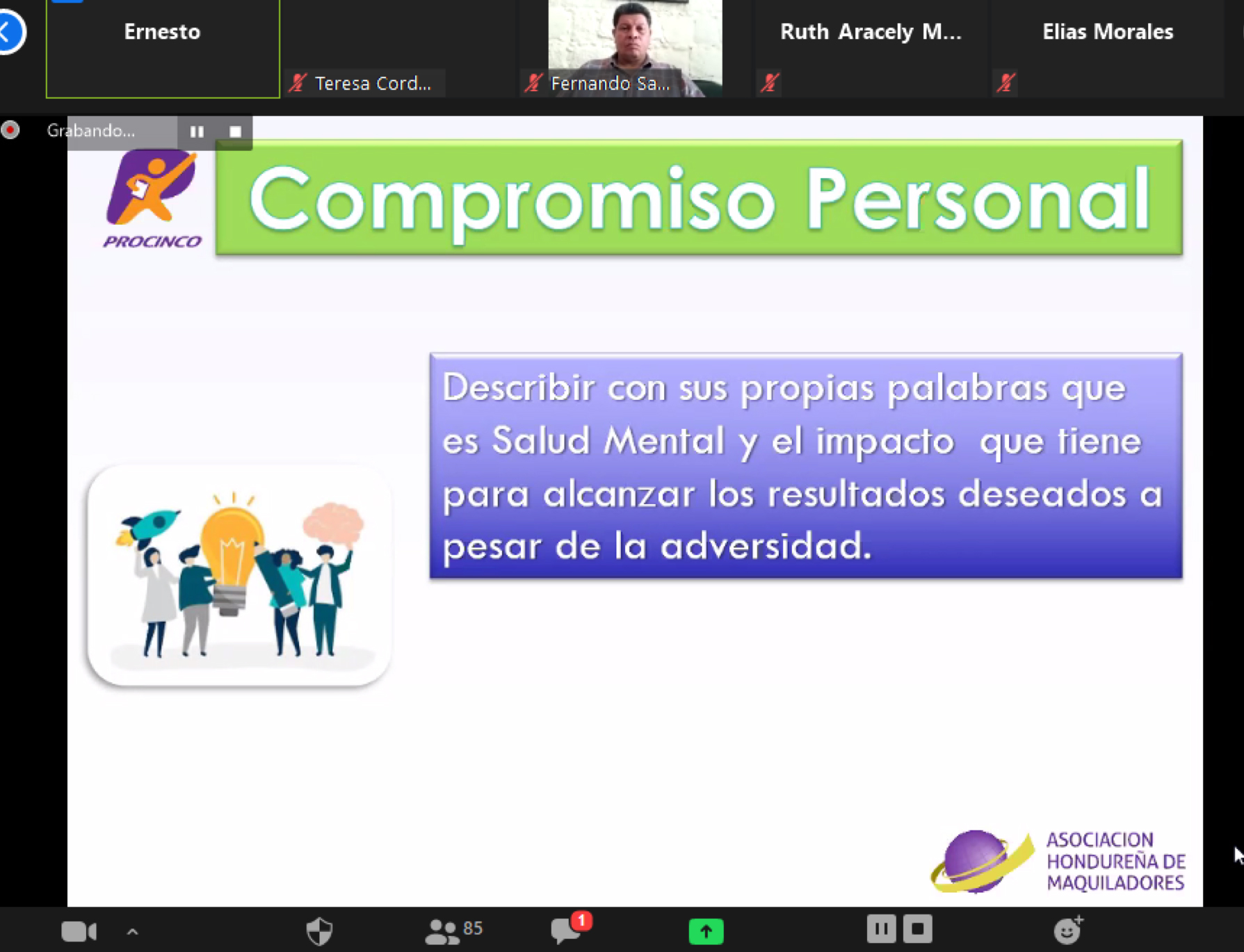 Ernesto

Teresa Cord...

Fernando Sa...

Ruth Aracely M...

Elias Morales

Grabando...

PROCINCO

Compromiso Personal

Describir con sus propias palabras que es Salud Mental y el impacto que tiene para alcanzar los resultados deseados a pesar de la adversidad.

ASOCIACION HONDUREÑA DE MAQUILADORES

85

1